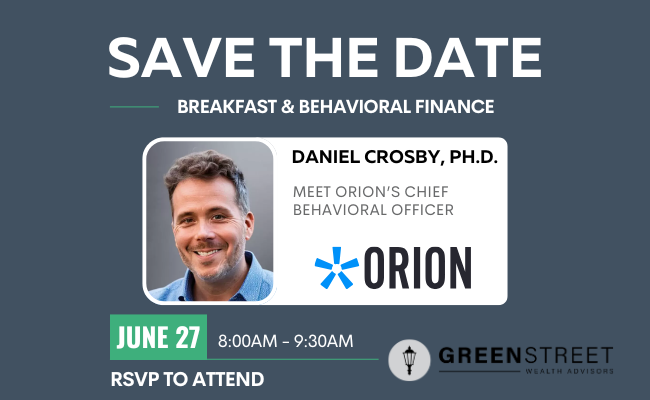 SAVE THE DATE

BREAKFAST & BEHAVIORAL FINANCE

DANIEL CROSBY, PH.D.

MEET ORION'S CHIEF BEHAVIORAL OFFICER

ORION

JUNE 27 8:00AM - 9:30AM

RSVP TO ATTEND

GREENSTREET
WEALTH ADVISORS